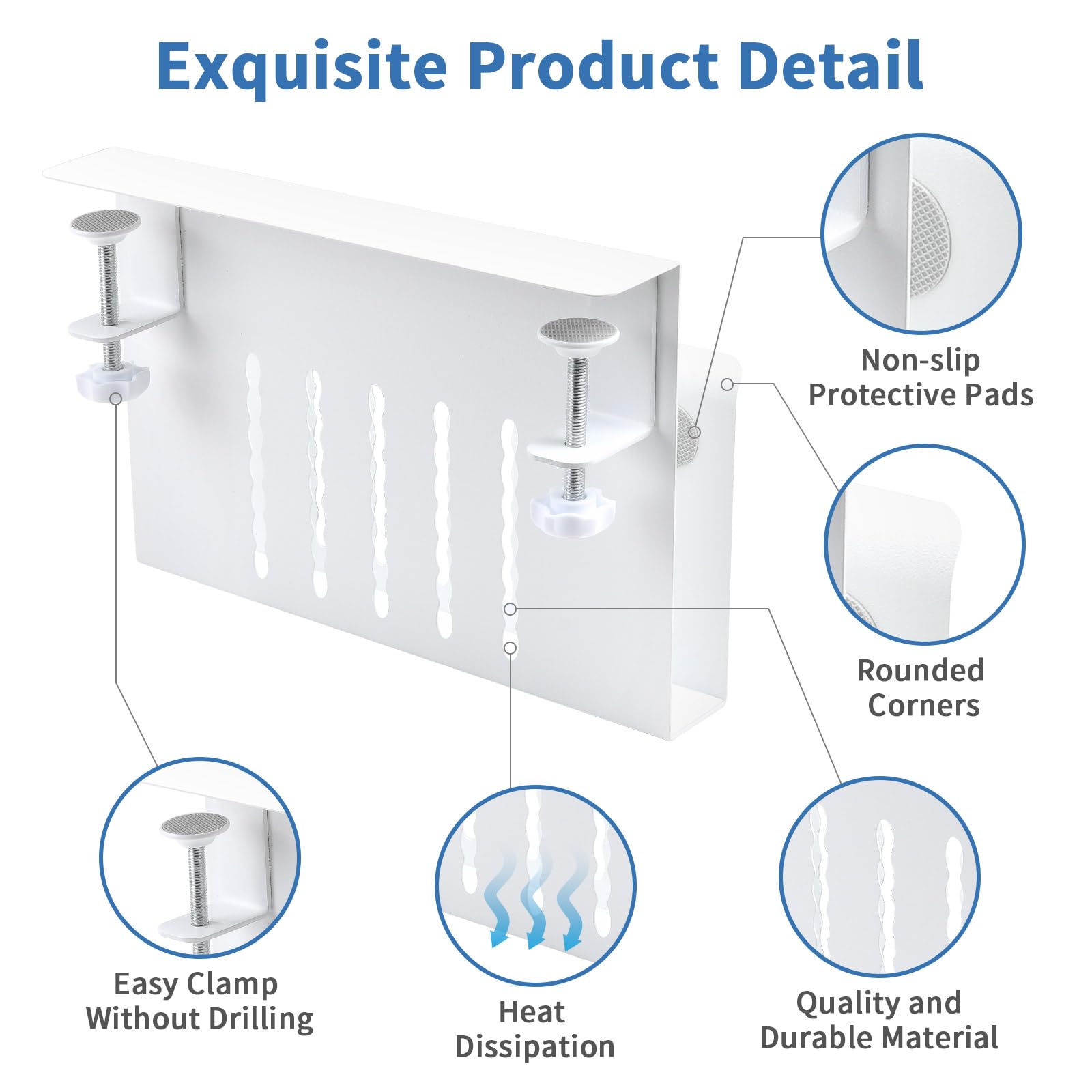 Exquisite Product Detail

Non-slip Protective Pads

Rounded Corners

Easy Clamp Without Drilling

Heat Dissipation

Quality and Durable Material